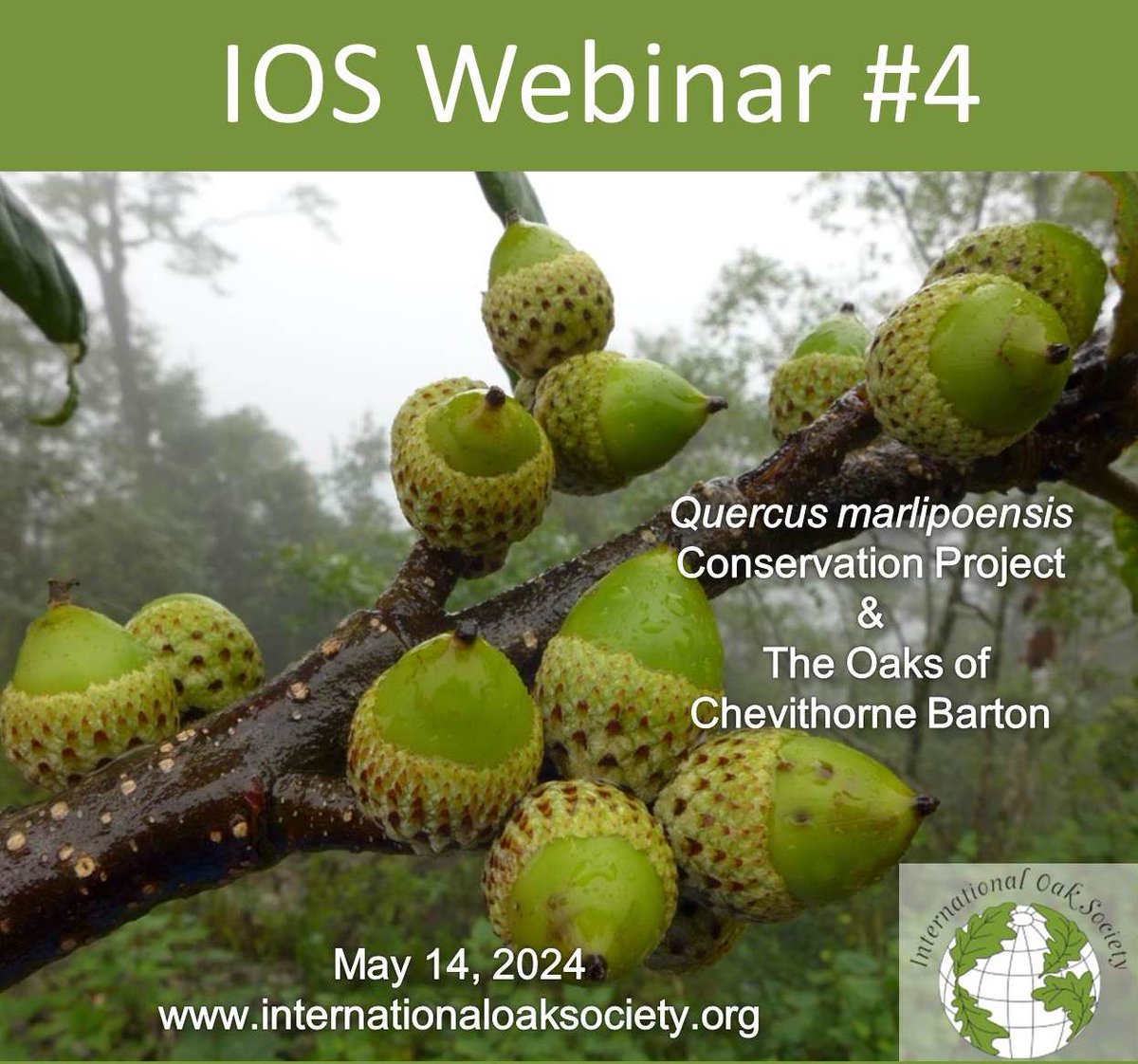 IOS Webinar #4

Quercus marlipoensis Conservation Project & The Oaks of Chevithorne Barton

May 14, 2024
www.internationaloaksociety.org

International Oak Society